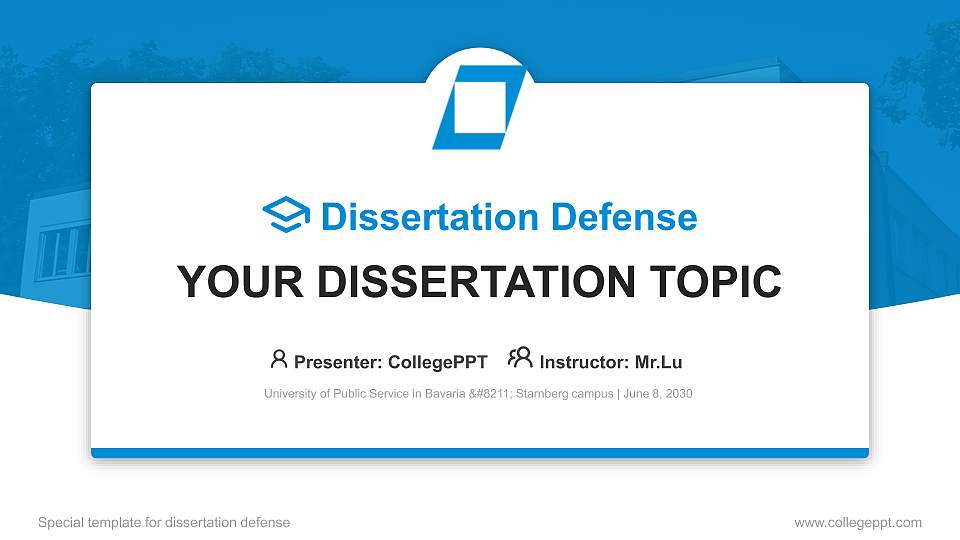 Dissertation Defense

YOUR DISSERTATION TOPIC

Presenter: CollegePPT Instructor: Mr.Lu

University of Public Service in Bavaria &#8211; Starnberg campus | June 8, 2030

Special template for dissertation defense

www.collegeppt.com